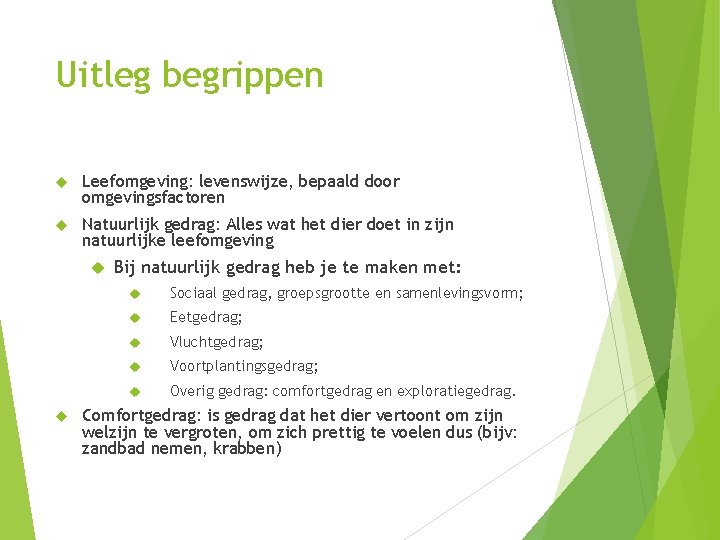 Uitleg begrippen

Leefomgeving: levenswijze, bepaald door omgevingsfactoren

Natuurlijk gedrag: Alles wat het dier doet in zijn natuurlijke leefomgeving

Bij natuurlijk gedrag heb je te maken met:

Sociaal gedrag, groepsgrootte en samenlevingsvorm;

Eetgedrag;

Vluchtgedrag;

Voortplantingsgedrag;

Overig gedrag: comfortgedrag en exploratiegedrag.

Comfortgedrag: is gedrag dat het dier vertoont om zijn welzijn te vergroten, om zich prettig te voelen dus (bijv: zandbad nemen, krabben)